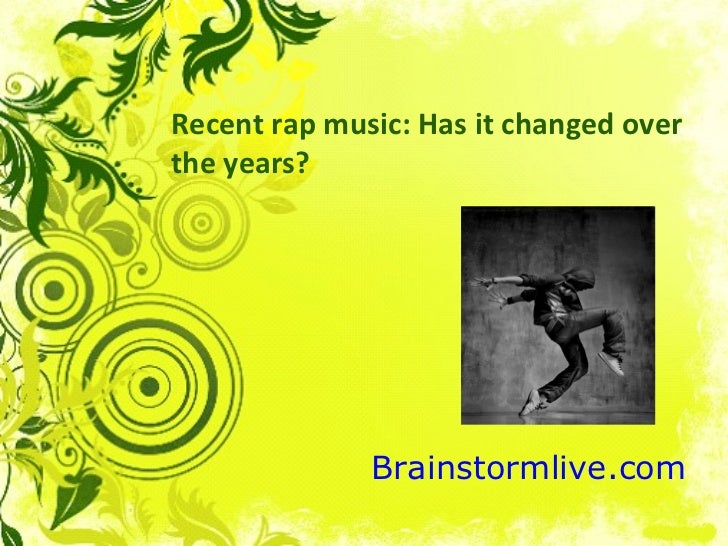 Recent rap music: Has it changed over the years?

Brainstormlive.com